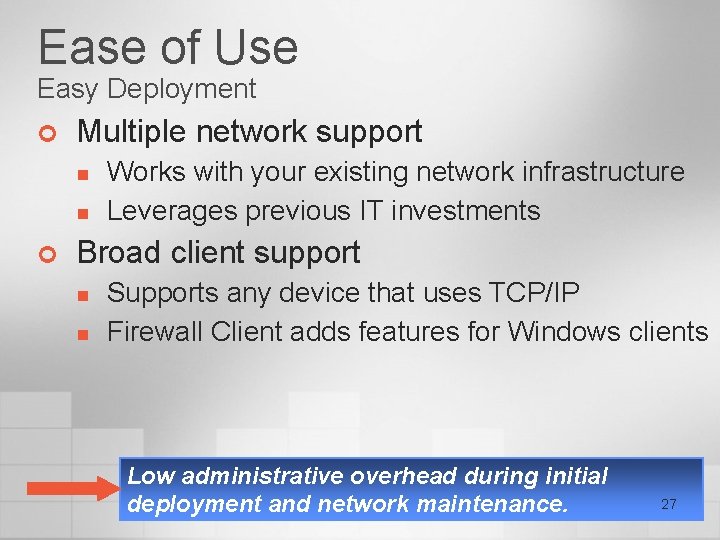 Ease of Use
Easy Deployment

Multiple network support
Works with your existing network infrastructure
Leverages previous IT investments

Broad client support
Supports any device that uses TCP/IP
Firewall Client adds features for Windows clients

Low administrative overhead during initial deployment and network maintenance.

27